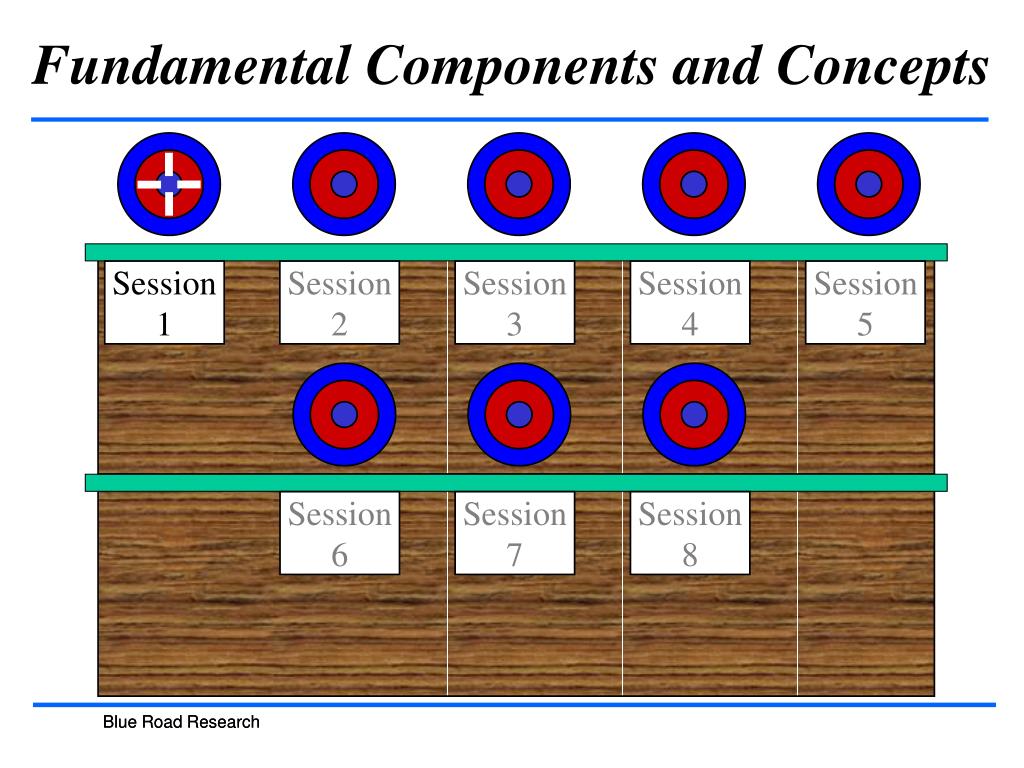 Fundamental Components and Concepts

Session 1

Session 2

Session 3

Session 4

Session 5

Session 6

Session 7

Session 8

Blue Road Research